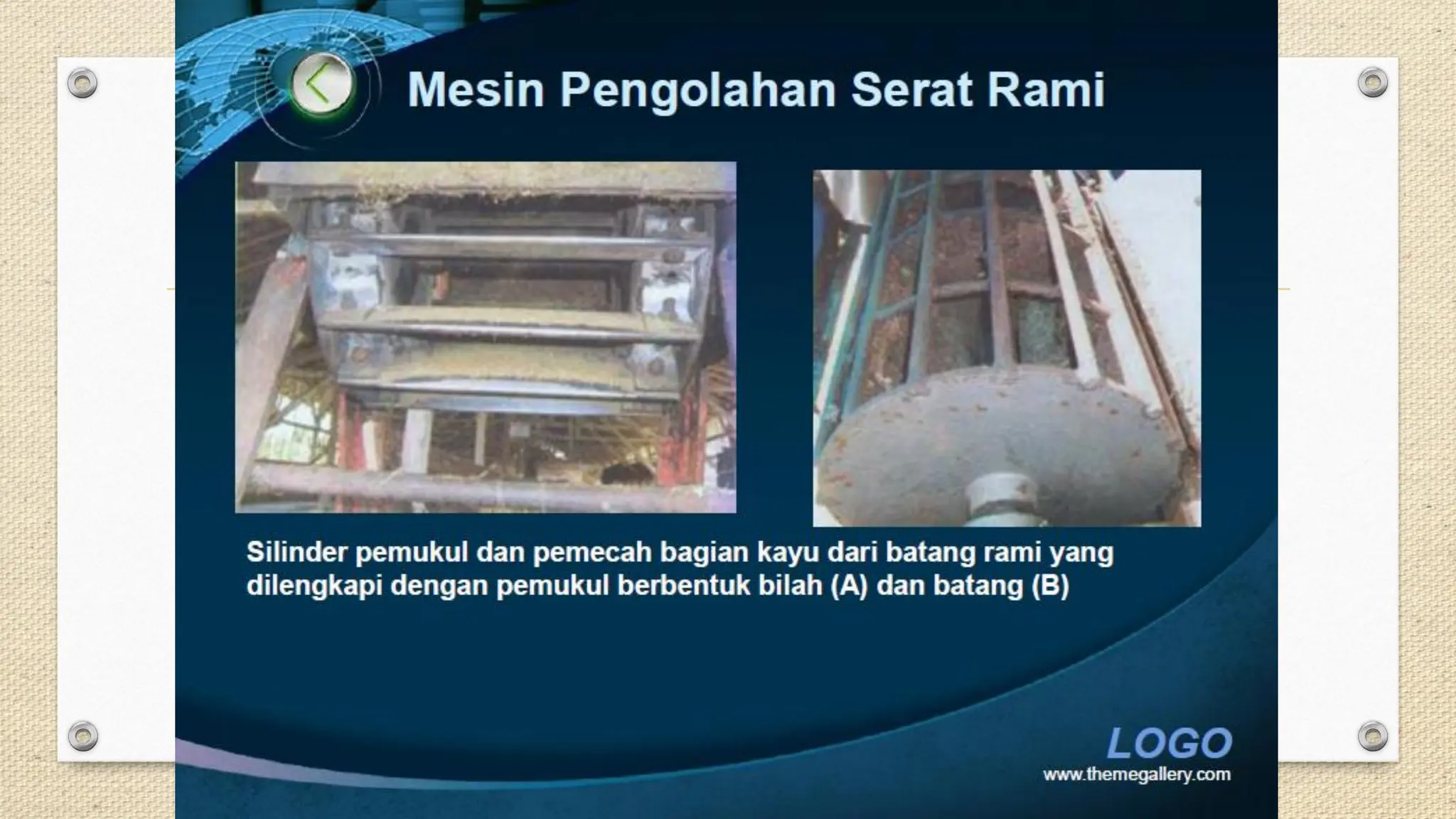 Mesin Pengolahan Serat Rami

Silinder pemukul dan pemecah bagian kayu dari batang rami yang dilengkapi dengan pemukul berbentuk bilah (A) dan batang (B)

LOGO
www.themegallery.com